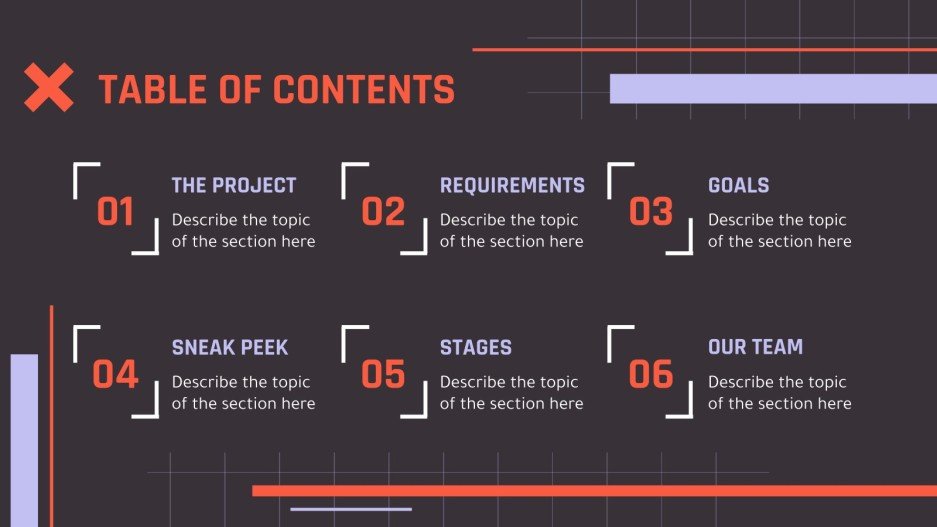 TABLE OF CONTENTS

01
THE PROJECT
Describe the topic of the section here

02
REQUIREMENTS
Describe the topic of the section here

03
GOALS
Describe the topic of the section here

04
SNEAK PEEK
Describe the topic of the section here

05
STAGES
Describe the topic of the section here

06
OUR TEAM
Describe the topic of the section here